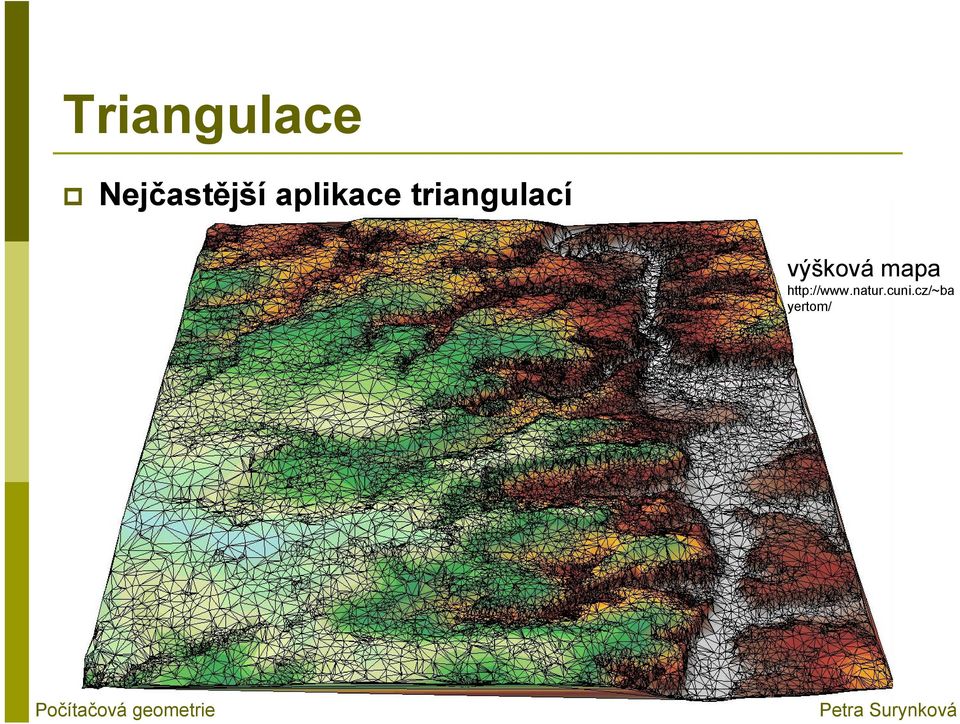 Triangulace

Nejčastější aplikace triangulací

výšková mapa
http://www.natur.cuni.cz/~bayertom/

Počítačová geometrie

Petra Surynková